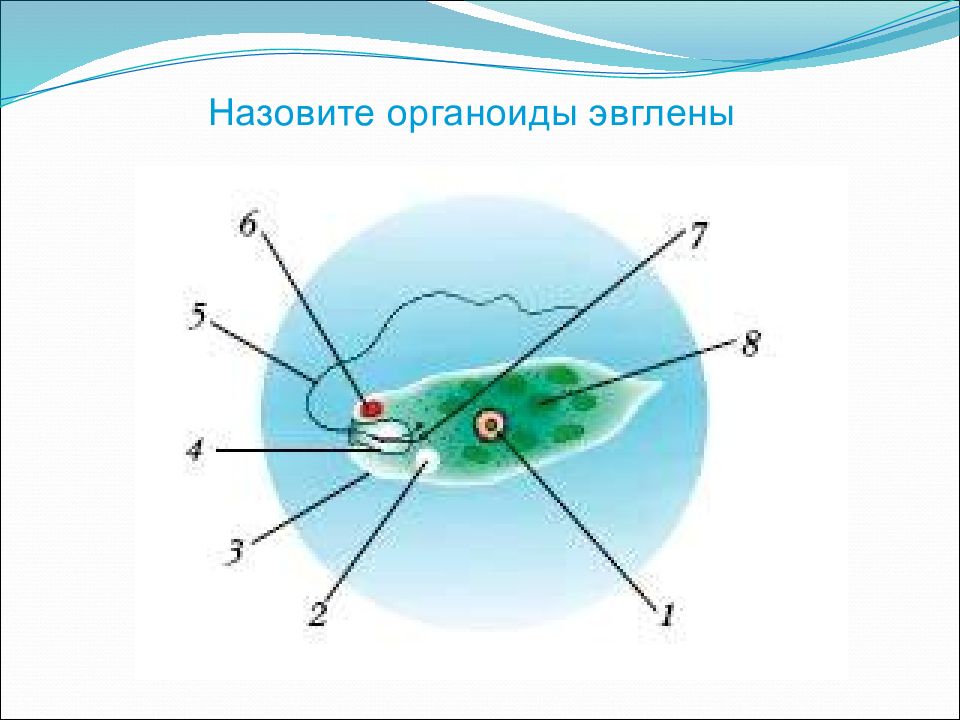 Назовите органоиды эвглены

6
7
5
8
4
3
2
1